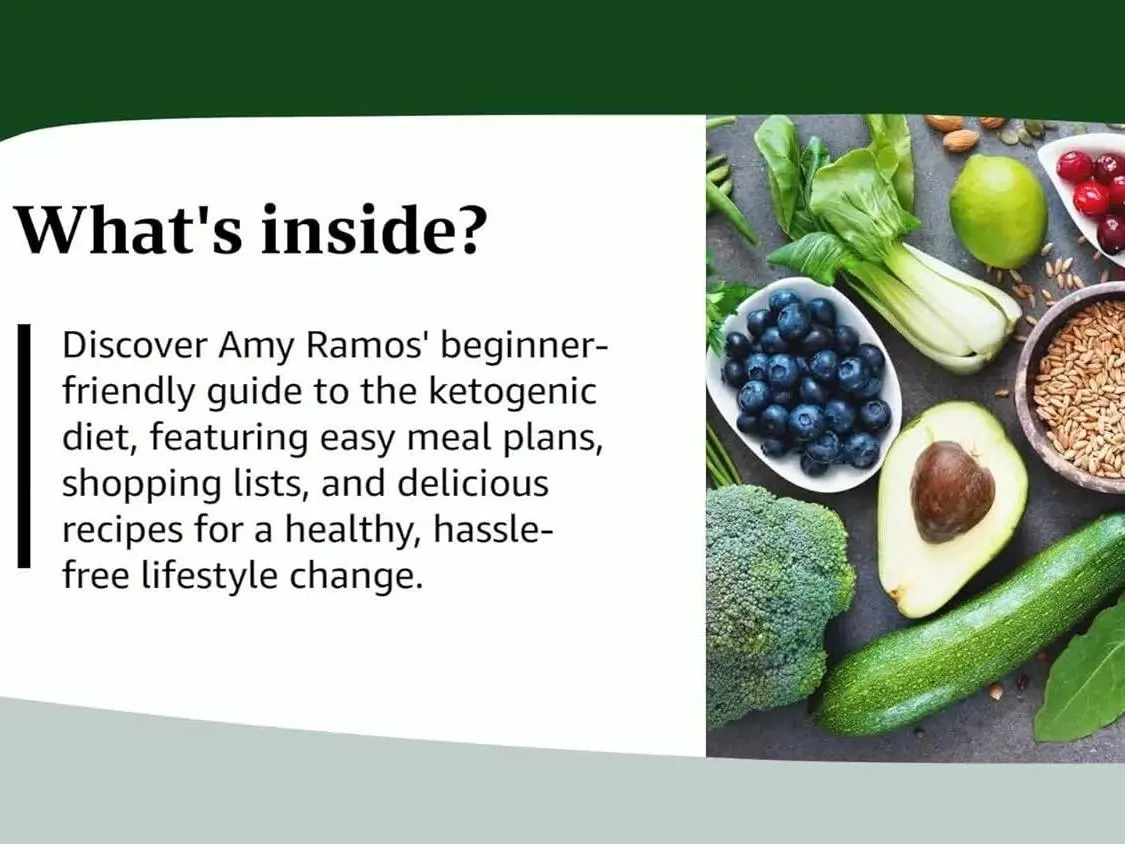 What's inside?

Discover Amy Ramos' beginner-friendly guide to the ketogenic diet, featuring easy meal plans, shopping lists, and delicious recipes for a healthy, hassle-free lifestyle change.